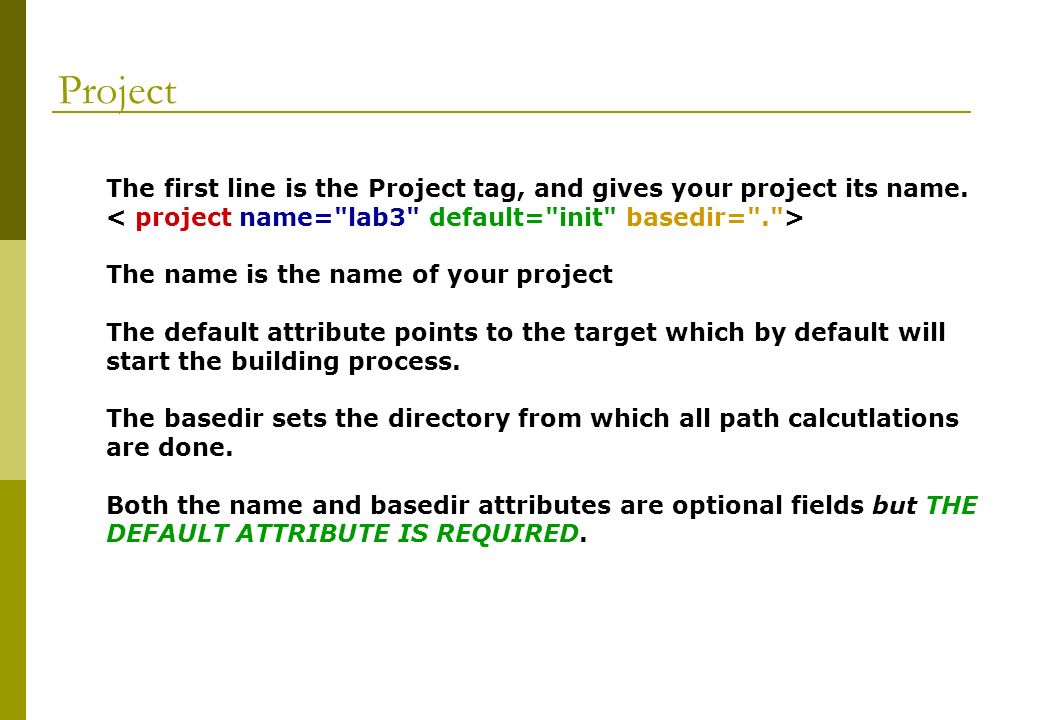 Project

The first line is the Project tag, and gives your project its name.
< project name="lab3" default="init" basedir=".">

The name is the name of your project

The default attribute points to the target which by default will start the building process.

The basedir sets the directory from which all path calcutlations are done.

Both the name and basedir attributes are optional fields but THE DEFAULT ATTRIBUTE IS REQUIRED.